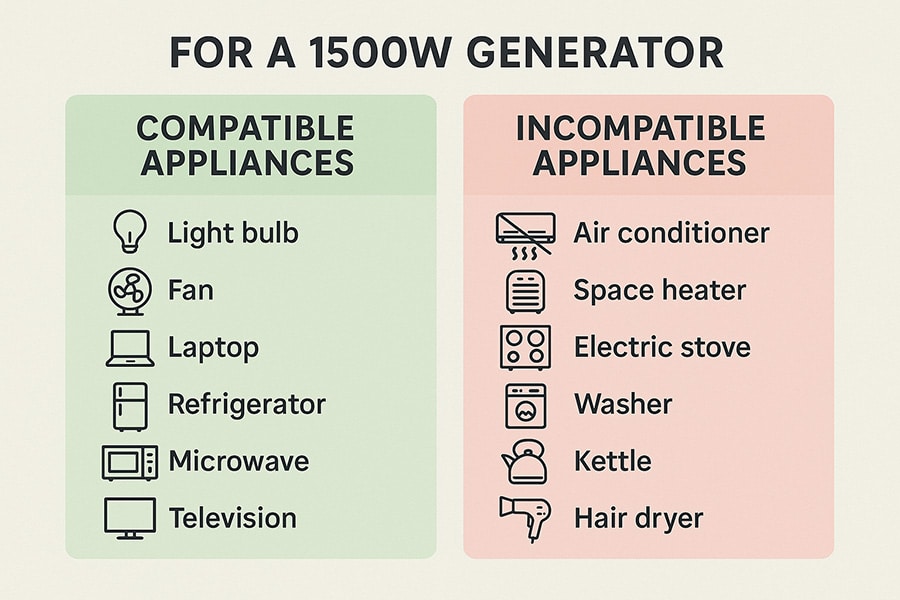 FOR A 1500W GENERATOR

COMPATIBLE APPLIANCES

Light bulb
Fan
Laptop
Refrigerator
Microwave
Television

INCOMPATIBLE APPLIANCES

Air conditioner
Space heater
Electric stove
Washer
Kettle
Hair dryer